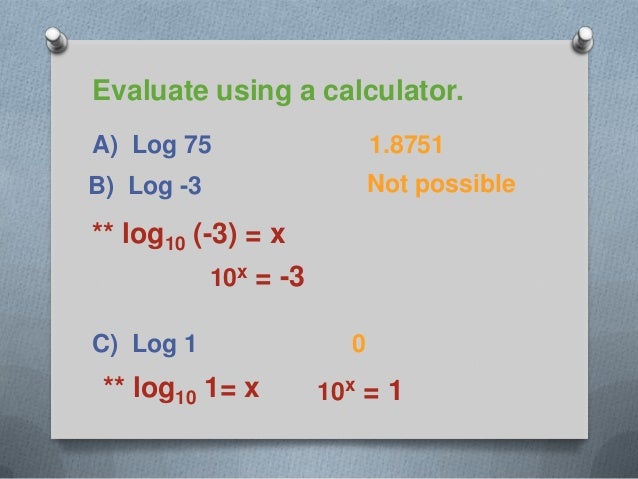 Evaluate using a calculator.

A) Log 75 1.8751

B) Log -3 Not possible

** $\log_{10}(-3) = x$

$10^x = -3$

C) Log 1 0

** $\log_{10} 1 = x$ $10^x = 1$